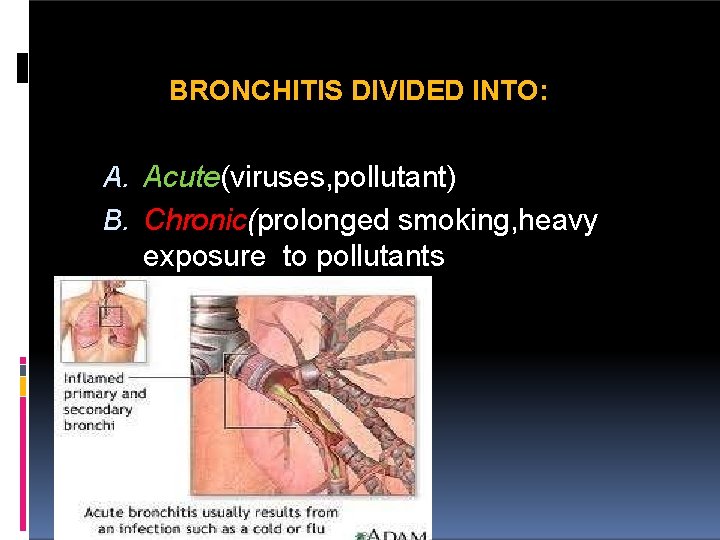 BRONCHITIS DIVIDED INTO:

A. Acute(viruses,pollutant)
B. Chronic(prolonged smoking,heavy exposure to pollutants

Inflamed primary and secondary bronchi

Acute bronchitis usually results from an infection such as a cold or flu

ADAM